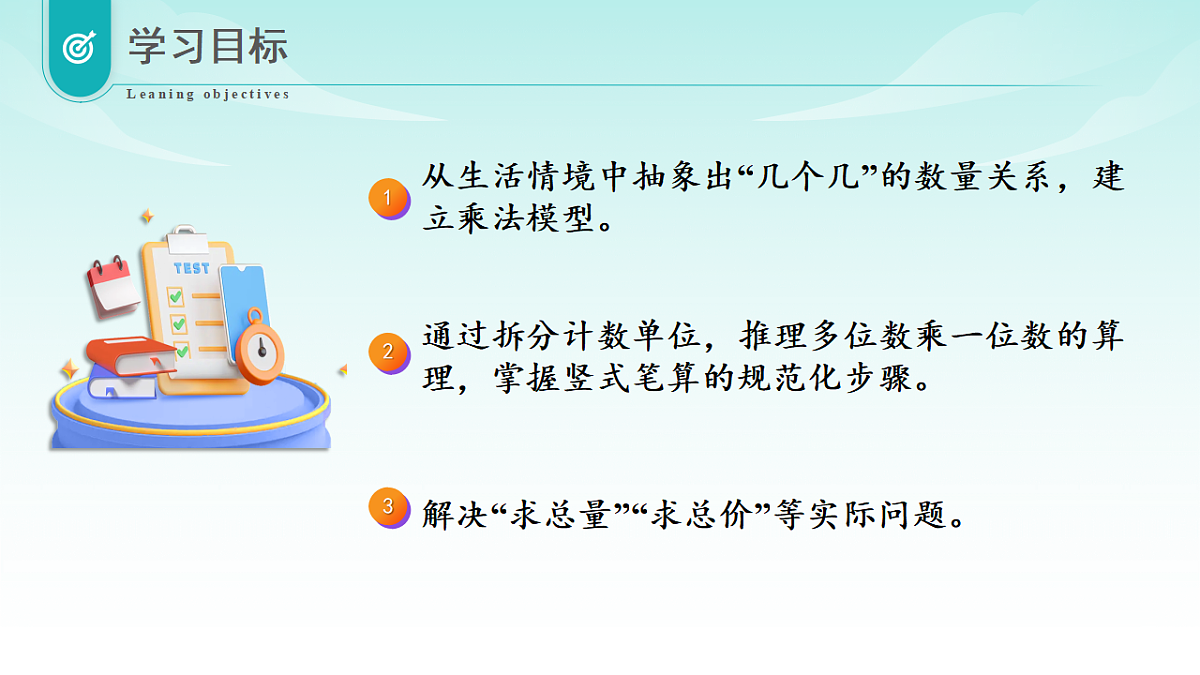 学习目标
Leaning objectives

TEST

1 从生活情境中抽象出“几个几”的数量关系，建立乘法模型。

2 通过拆分计数单位，推理多位数乘一位数的算理，掌握竖式笔算的规范化步骤。

3 解决“求总量”“求总价”等实际问题。